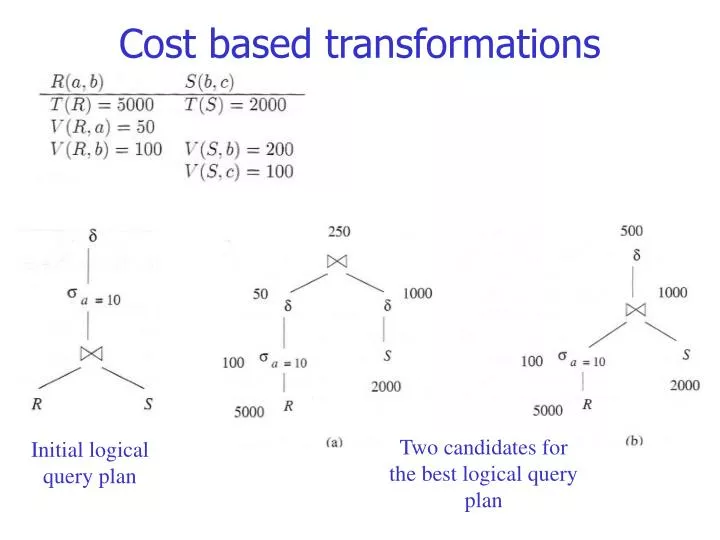 Cost based transformations

| $R(a,b)$ | $S(b,c)$ |
|---|---|
| $T(R) = 5000$ | $T(S) = 2000$ |
| $V(R,a) = 50$ | |
| $V(R,b) = 100$ | $V(S,b) = 200$ |
| | $V(S,c) = 100$ |

$\delta$

$\sigma_{a=10}$

$\bowtie$

$R$ $S$

Initial logical query plan

250

$\bowtie$

50 $\delta$ $\delta$ 1000

100 $\sigma_{a=10}$ $S$

2000

5000 $R$

(a)

500

$\delta$

1000

$\bowtie$

100 $\sigma_{a=10}$ $S$

2000

5000 $R$

(b)

Two candidates for the best logical query plan